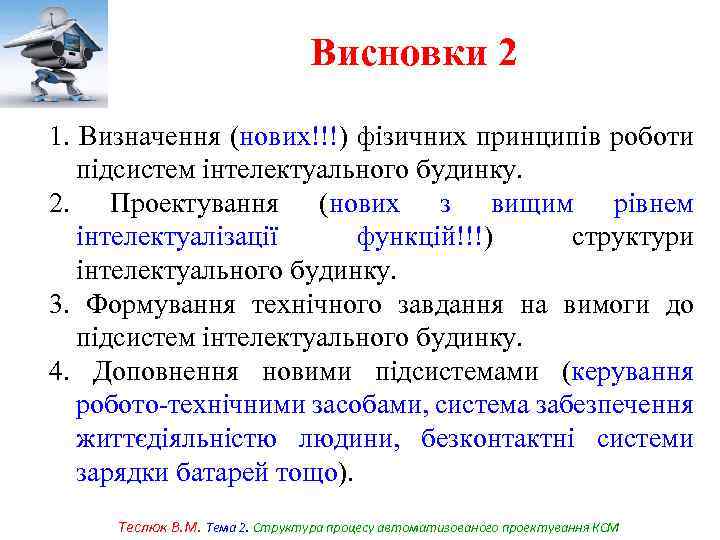 Висновки 2

1. Визначення (нових!!!) фізичних принципів роботи підсистем інтелектуального будинку.

2. Проектування (нових з вищим рівнем інтелектуалізації функцій!!!) структури інтелектуального будинку.

3. Формування технічного завдання на вимоги до підсистем інтелектуального будинку.

4. Доповнення новими підсистемами (керування робото-технічними засобами, система забезпечення життєдіяльністю людини, безконтактні системи зарядки батарей тощо).

Теслюк В.М. Тема 2. Структура процесу автоматизованого проектування КСМ